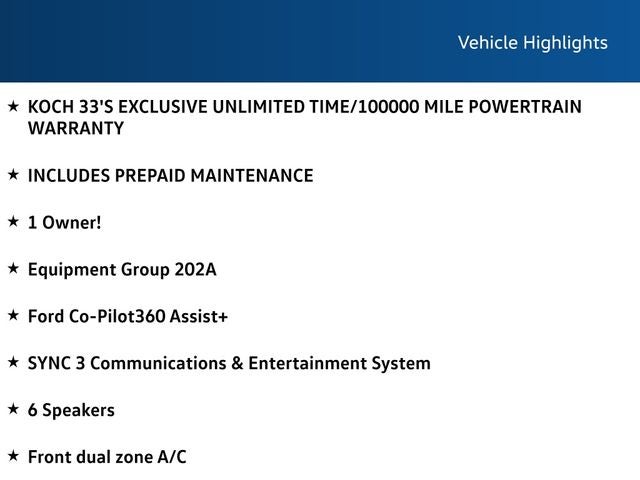 Vehicle Highlights

★ KOCH 33'S EXCLUSIVE UNLIMITED TIME/100000 MILE POWERTRAIN WARRANTY

★ INCLUDES PREPAID MAINTENANCE

★ 1 Owner!

★ Equipment Group 202A

★ Ford Co-Pilot360 Assist+

★ SYNC 3 Communications & Entertainment System

★ 6 Speakers

★ Front dual zone A/C